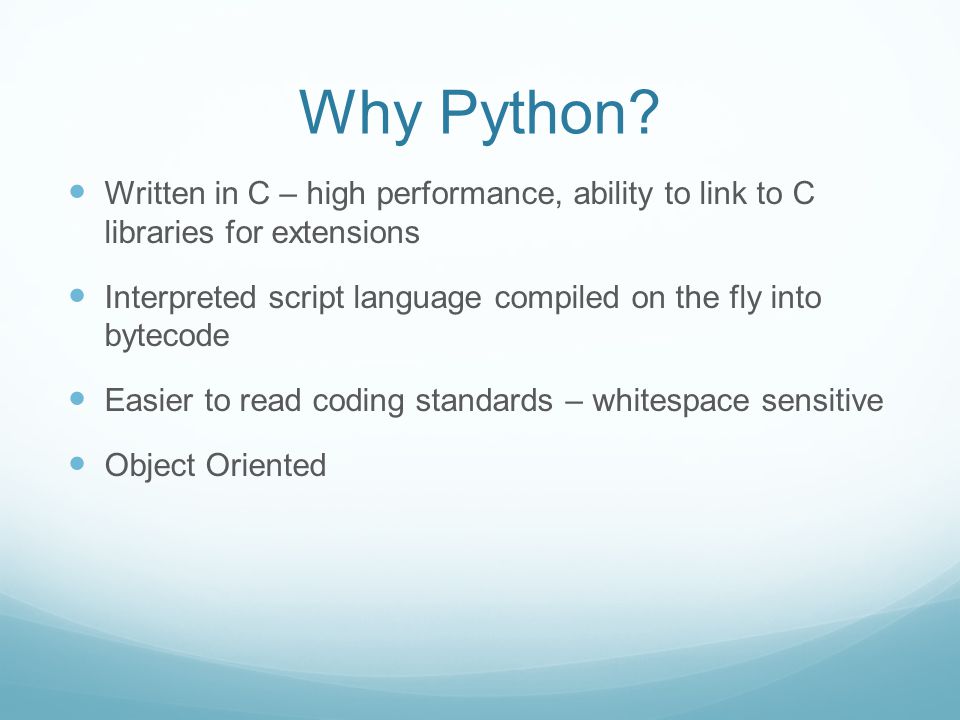 Why Python?

- Written in C – high performance, ability to link to C libraries for extensions
- Interpreted script language compiled on the fly into bytecode
- Easier to read coding standards – whitespace sensitive
- Object Oriented